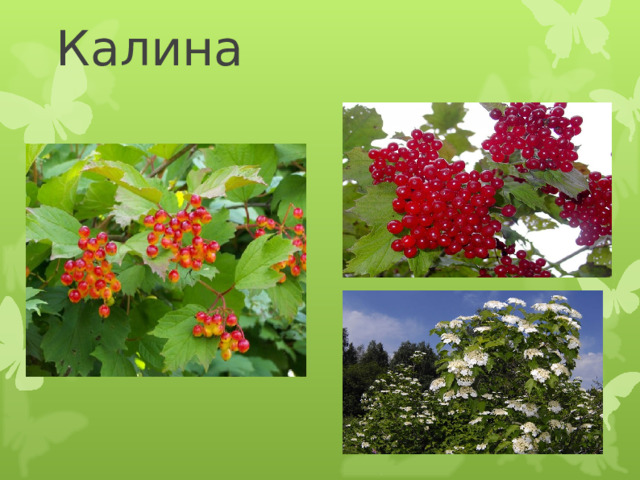 Калина